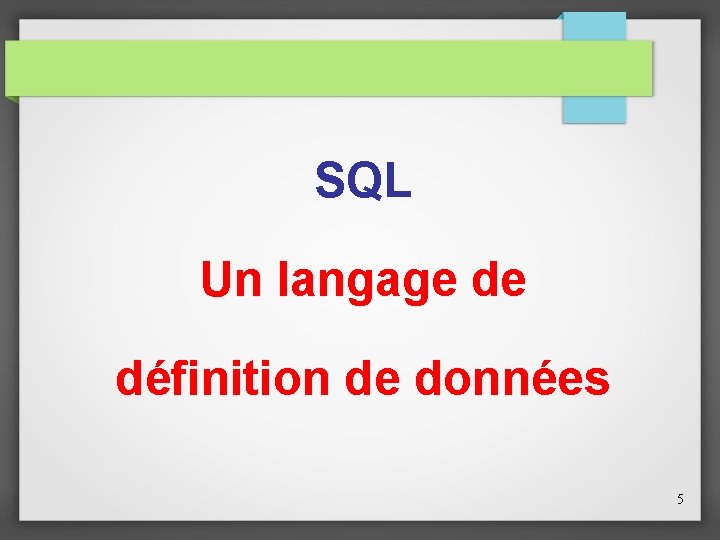 SQL

Un langage de

définition de données

5